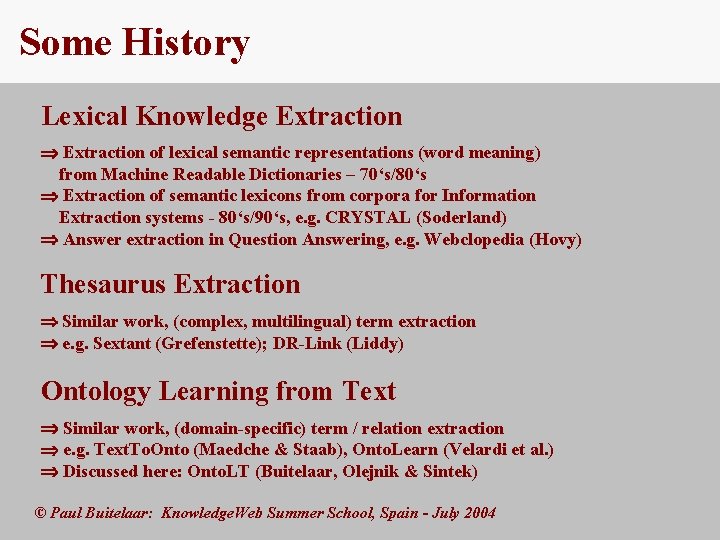 Some History

Lexical Knowledge Extraction

⇒ Extraction of lexical semantic representations (word meaning) from Machine Readable Dictionaries – 70‘s/80‘s
⇒ Extraction of semantic lexicons from corpora for Information Extraction systems - 80‘s/90‘s, e.g. CRYSTAL (Soderland)
⇒ Answer extraction in Question Answering, e.g. Webclopedia (Hovy)

Thesaurus Extraction

⇒ Similar work, (complex, multilingual) term extraction
⇒ e.g. Sextant (Grefenstette); DR-Link (Liddy)

Ontology Learning from Text

⇒ Similar work, (domain-specific) term / relation extraction
⇒ e.g. TextToOnto (Maedche & Staab), OntoLearn (Velardi et al.)
⇒ Discussed here: OntoLT (Buitelaar, Olejnik & Sintek)

© Paul Buitelaar: KnowledgeWeb Summer School, Spain - July 2004